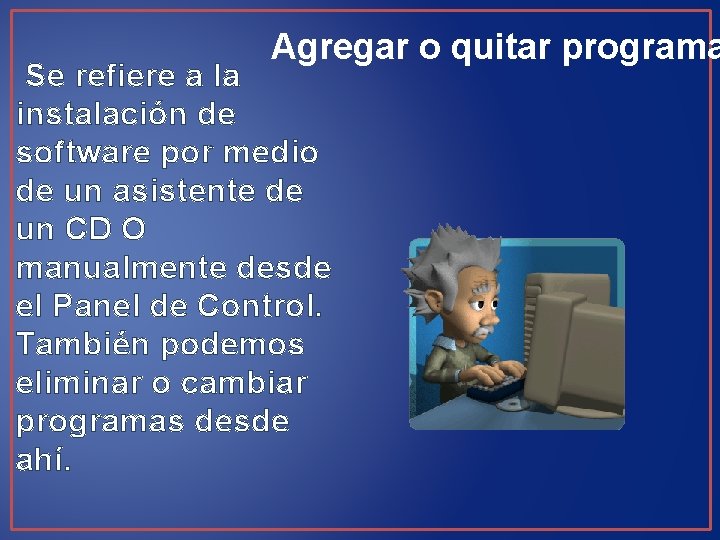 Agregar o quitar programa

Se refiere a la instalación de software por medio de un asistente de un CD O manualmente desde el Panel de Control. También podemos eliminar o cambiar programas desde ahí.